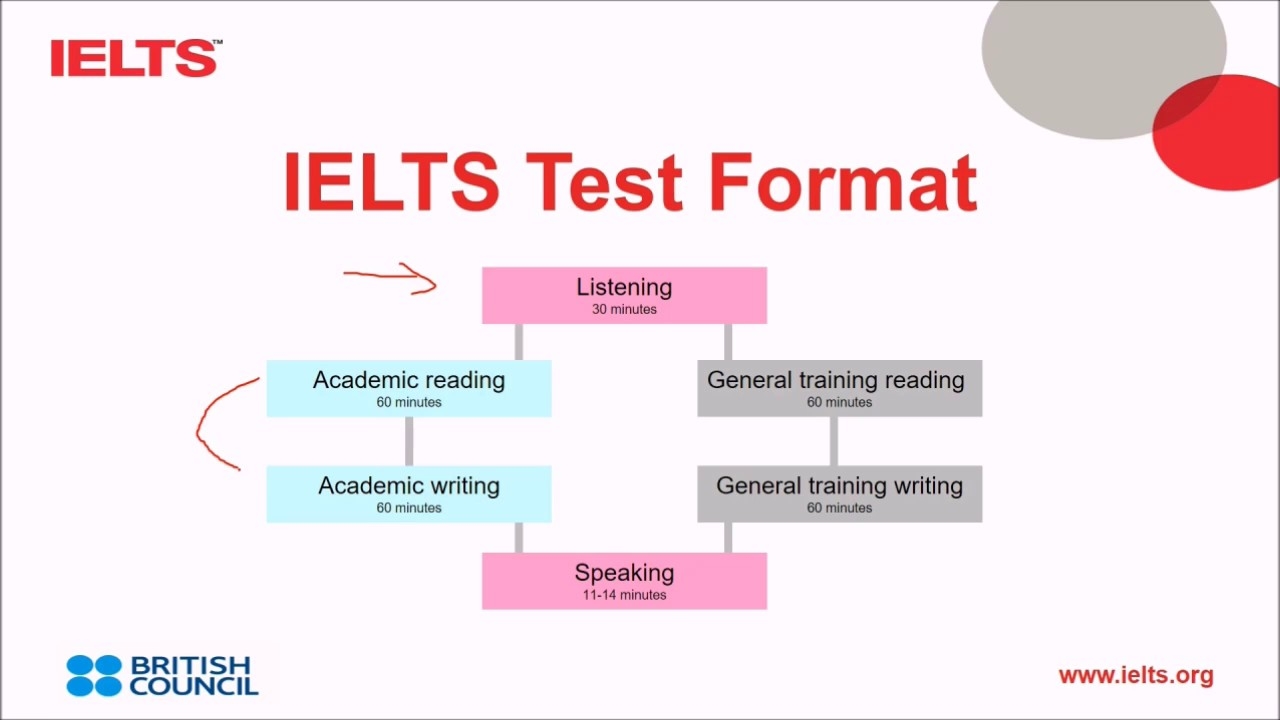 IELTS™

IELTS Test Format

Listening
30 minutes

Academic reading
60 minutes

General training reading
60 minutes

Academic writing
60 minutes

General training writing
60 minutes

Speaking
11-14 minutes

BRITISH COUNCIL

www.ielts.org